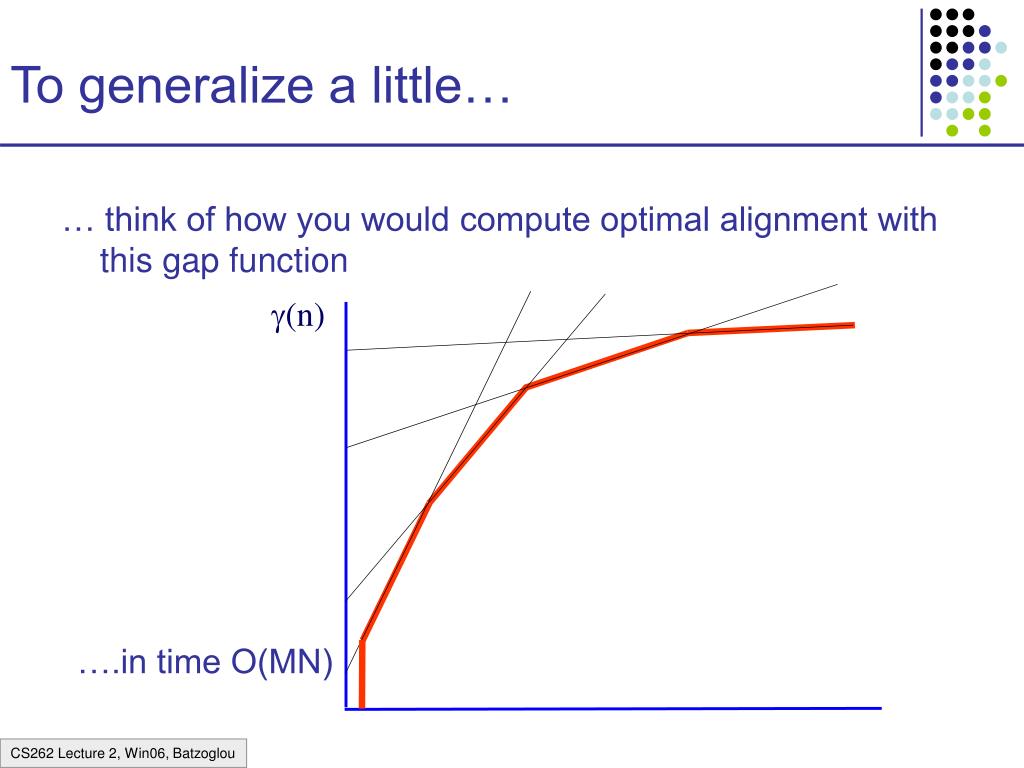 To generalize a little…

… think of how you would compute optimal alignment with this gap function

$\gamma(n)$

….in time O(MN)

CS262 Lecture 2, Win06, Batzoglou